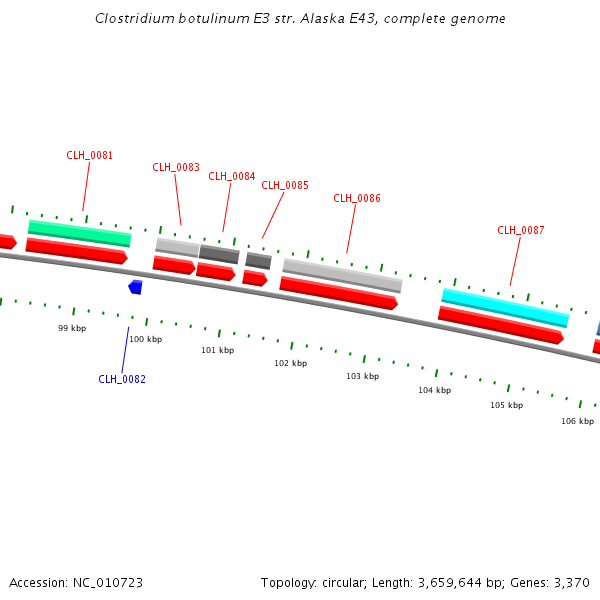 Clostridium botulinum E3 str. Alaska E43, complete genome

CLH_0081

CLH_0083

CLH_0084

CLH_0085

CLH_0086

CLH_0087

99 kbp

100 kbp

101 kbp

102 kbp

103 kbp

104 kbp

105 kbp

106 kbp

CLH_0082

Accession: NC_010723

Topology: circular; Length: 3,659,644 bp; Genes: 3,370